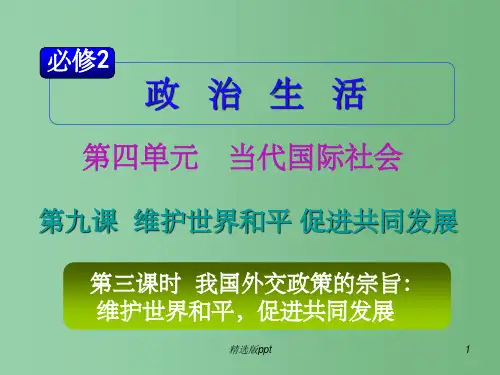 必修2

政 治 生 活

第四单元 当代国际社会

第九课 维护世界和平 促进共同发展

第三课时 我国外交政策的宗旨：维护世界和平，促进共同发展

精选版ppt

1